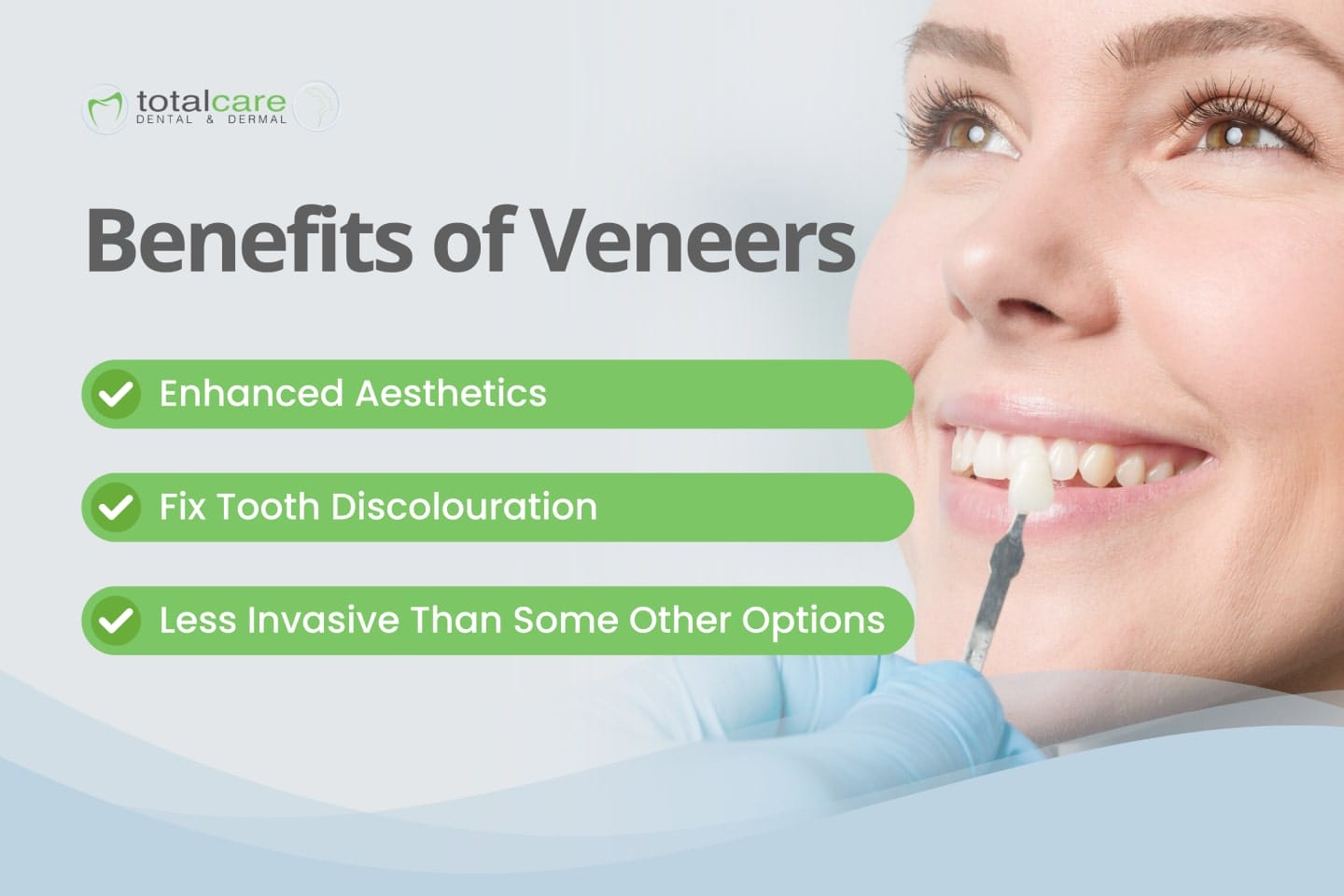 totalcare
DENTAL & DERMAL

Benefits of Veneers

Enhanced Aesthetics

Fix Tooth Discolouration

Less Invasive Than Some Other Options